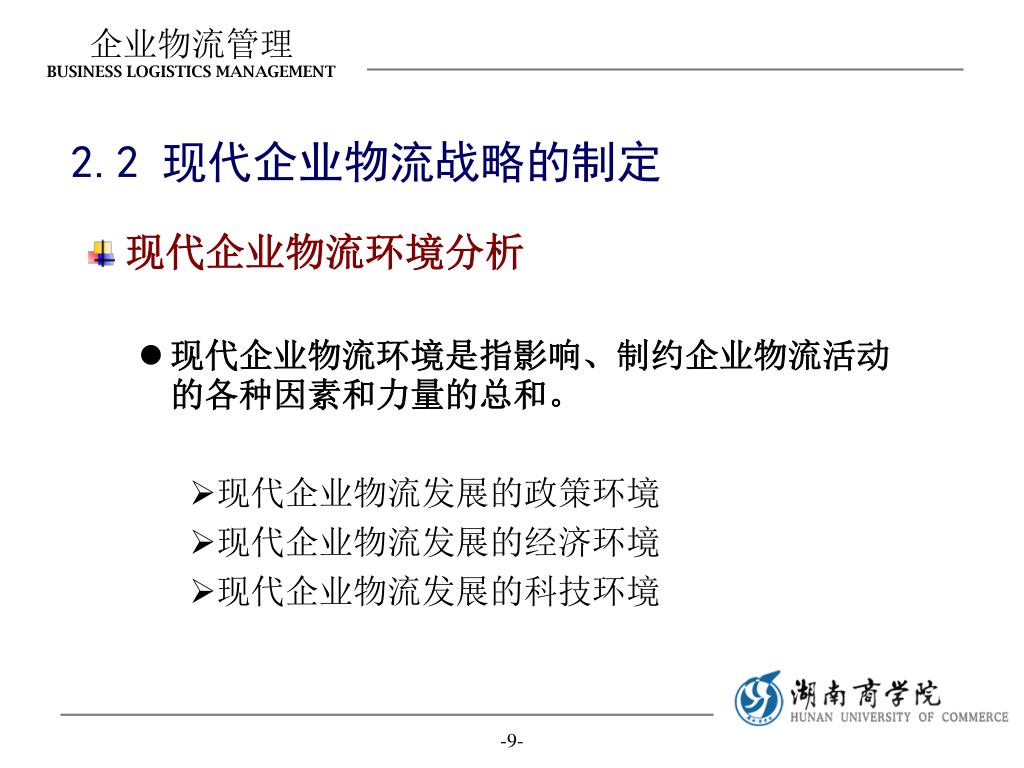 企业物流管理
BUSINESS LOGISTICS MANAGEMENT

2.2 现代企业物流战略的制定

现代企业物流环境分析

● 现代企业物流环境是指影响、制约企业物流活动的各种因素和力量的总和。

➢现代企业物流发展的政策环境
➢现代企业物流发展的经济环境
➢现代企业物流发展的科技环境

湖南商学院
HUNAN UNIVERSITY OF COMMERCE

-9-